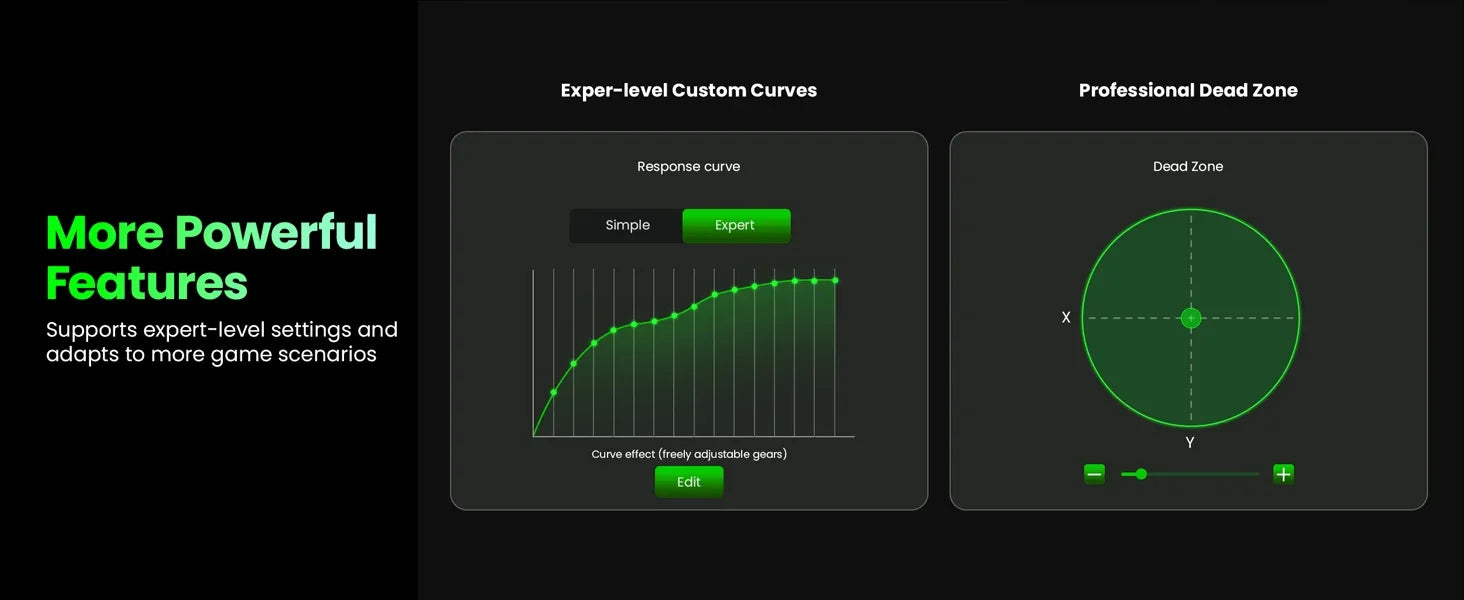 More Powerful Features

Supports expert-level settings and adapts to more game scenarios

Exper-level Custom Curves

Response curve

Simple

Expert

Curve effect (freely adjustable gears)

Edit

Professional Dead Zone

Dead Zone

X

Y

−

+